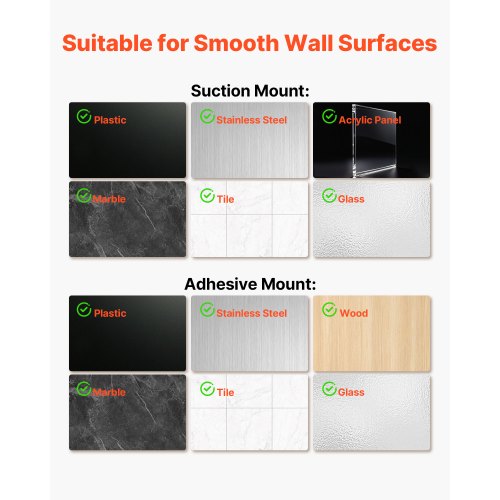 Suitable for Smooth Wall Surfaces

Suction Mount:

Plastic

Stainless Steel

Acrylic Panel

Marble

Tile

Glass

Adhesive Mount:

Plastic

Stainless Steel

Wood

Marble

Tile

Glass